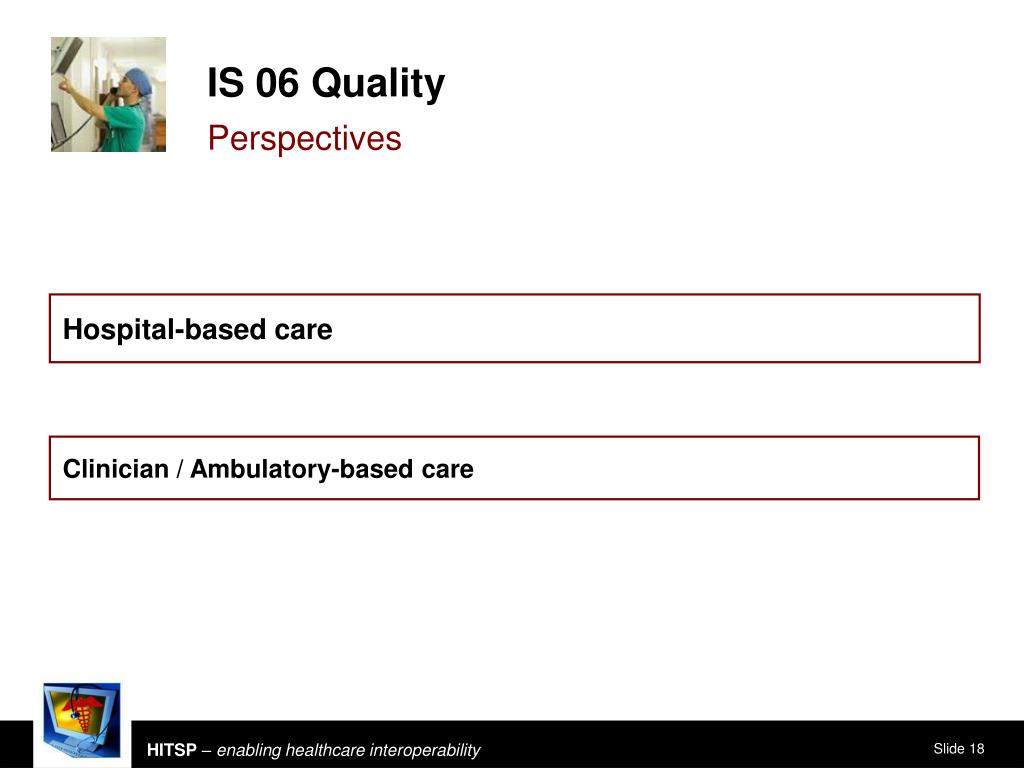 IS 06 Quality
Perspectives

Hospital-based care

Clinician / Ambulatory-based care

HITSP – enabling healthcare interoperability

Slide 18